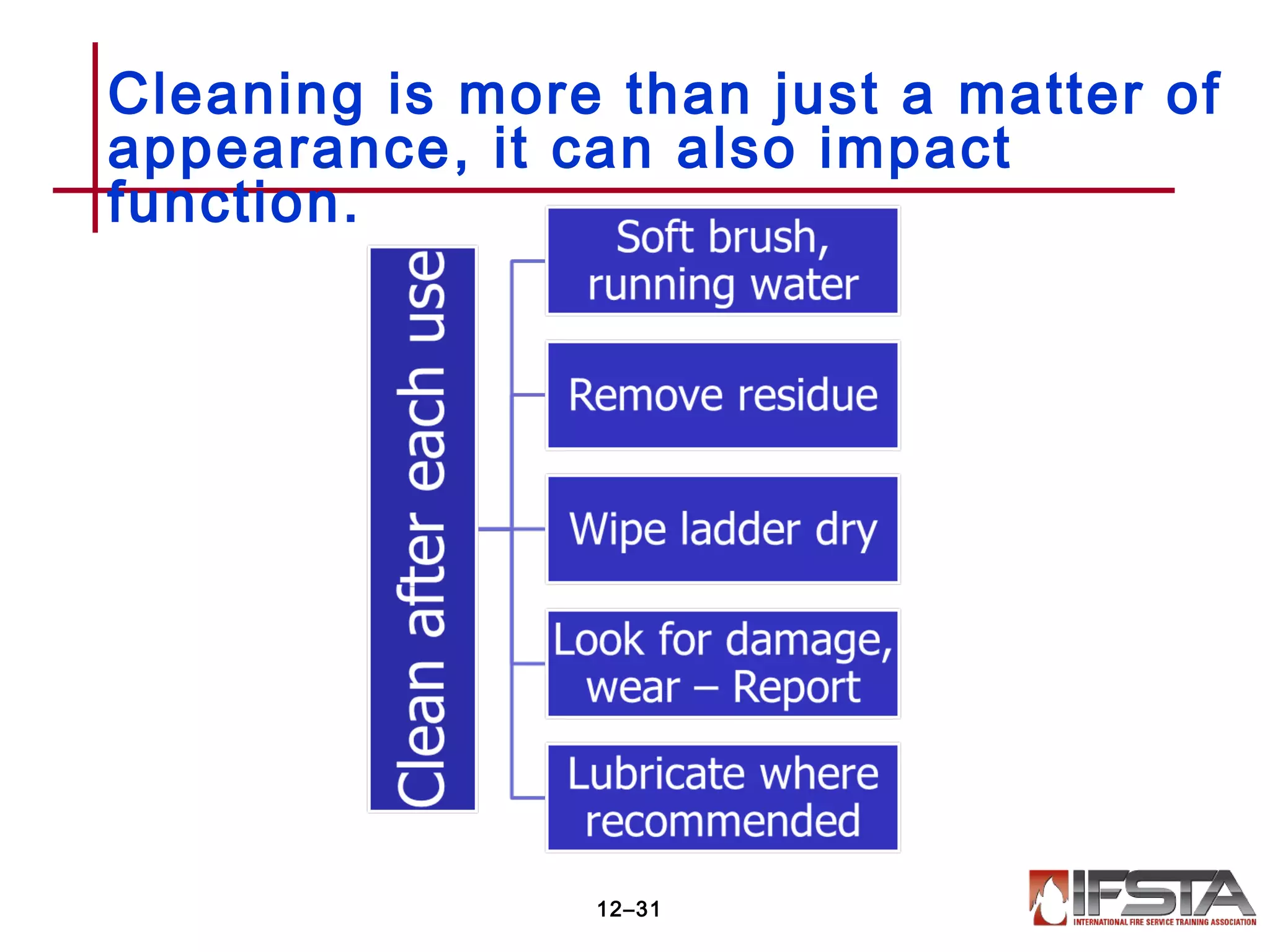 Cleaning is more than just a matter of appearance, it can also impact function.

Clean after each use

Soft brush, running water

Remove residue

Wipe ladder dry

Look for damage, wear – Report

Lubricate where recommended

12–31

IFSTA
INTERNATIONAL FIRE SERVICE TRAINING ASSOCIATION